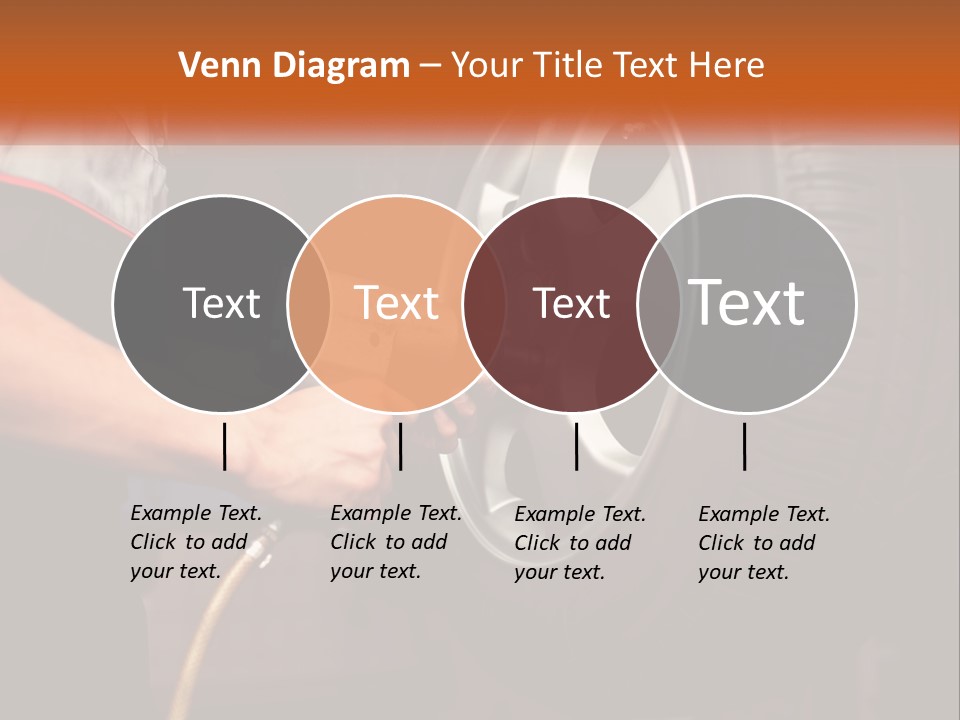 Venn Diagram – Your Title Text Here

Text

Text

Text

Text

Example Text. Click to add your text.

Example Text. Click to add your text.

Example Text. Click to add your text.

Example Text. Click to add your text.